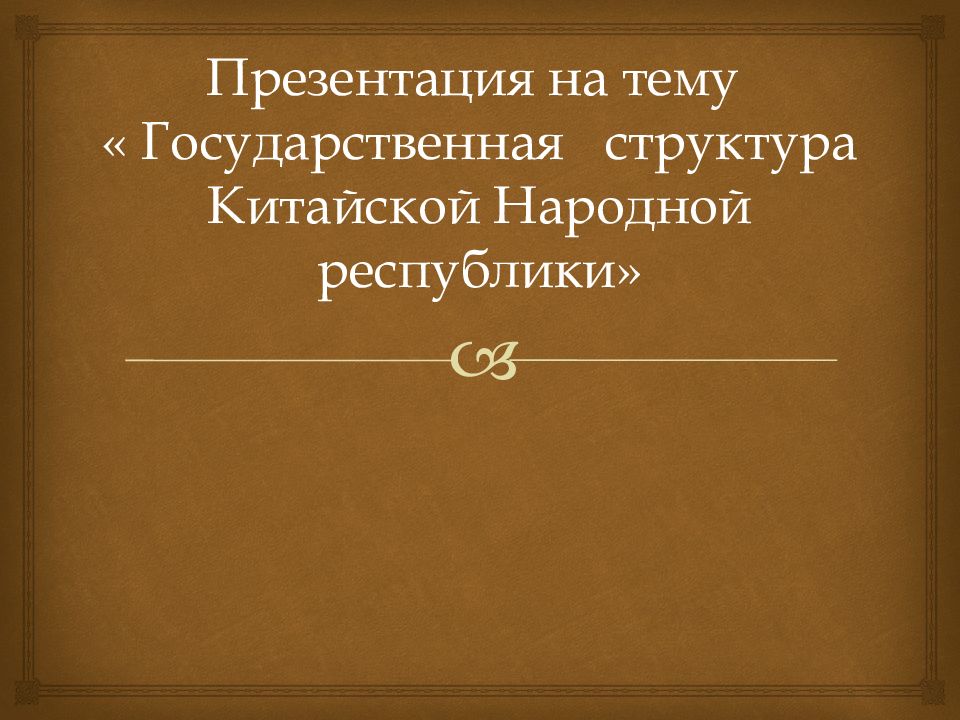 Презентация на тему « Государственная структура Китайской Народной республики»